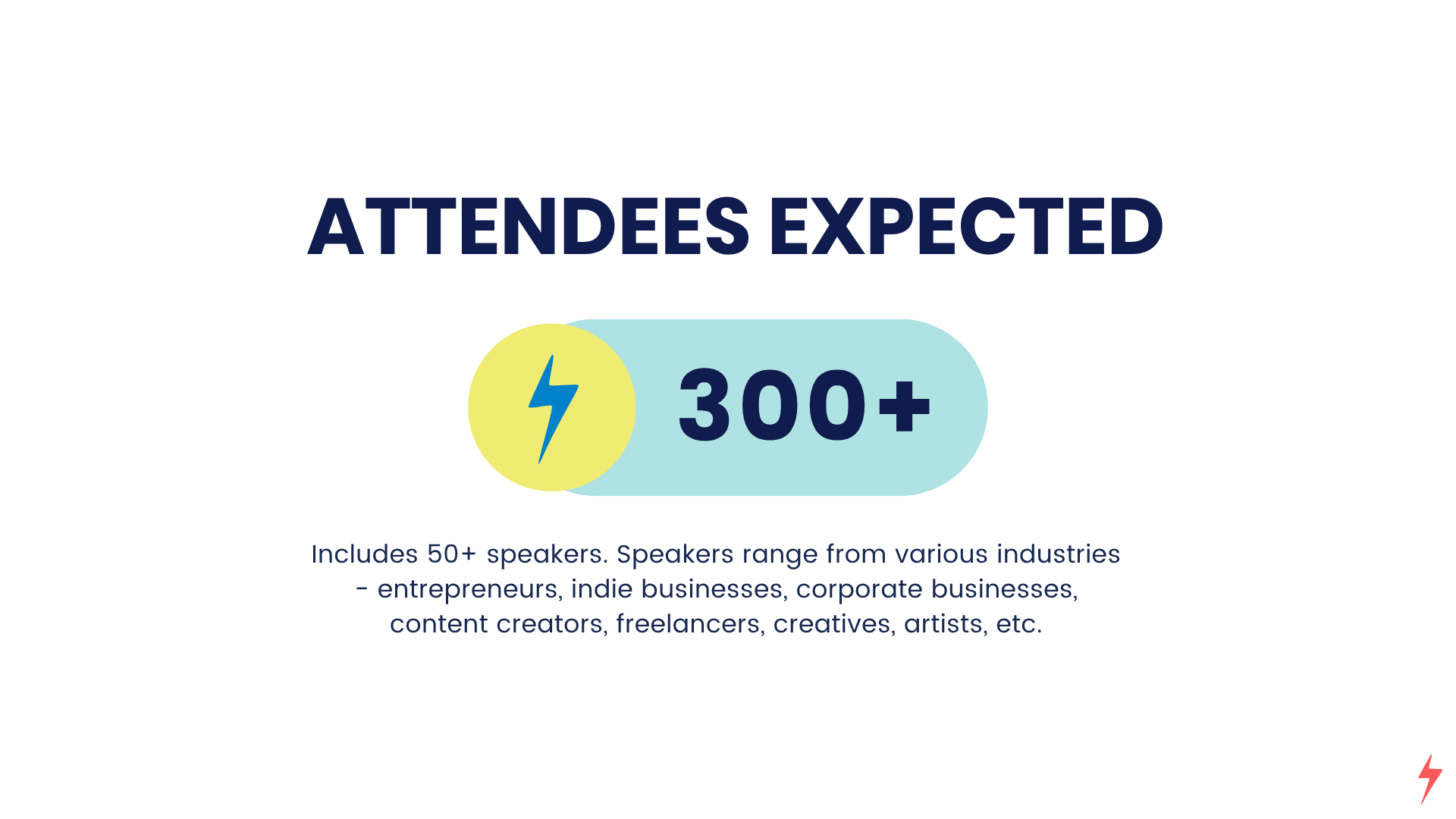 ATTENDEES EXPECTED

300+

Includes 50+ speakers. Speakers range from various industries - entrepreneurs, indie businesses, corporate businesses, content creators, freelancers, creatives, artists, etc.